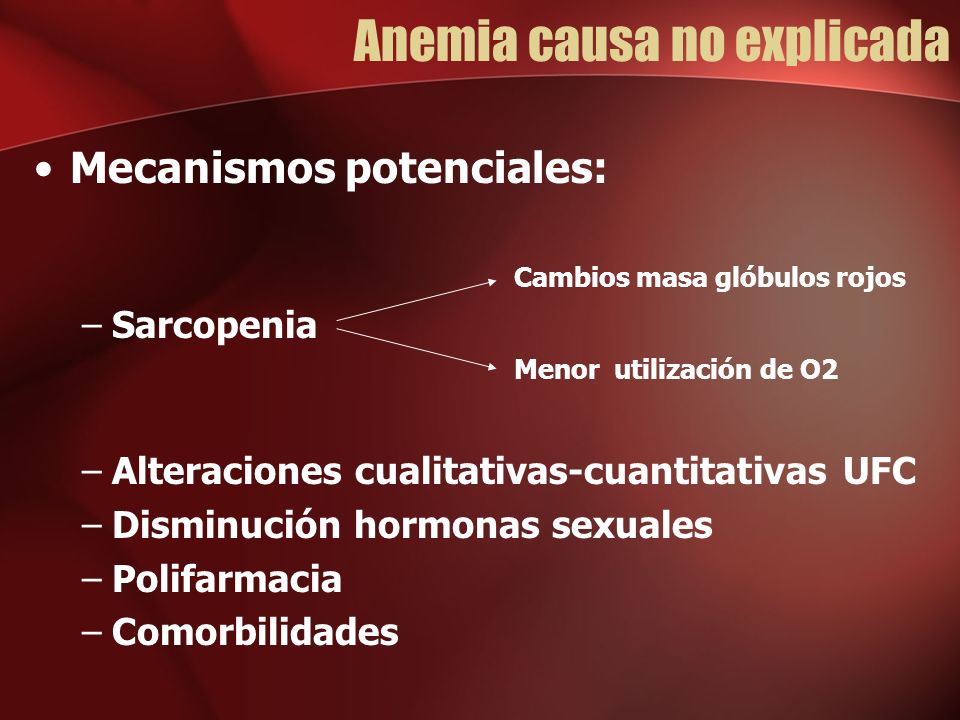 Anemia causa no explicada

• Mecanismos potenciales:

– Sarcopenia

Cambios masa glóbulos rojos

Menor utilización de O2

– Alteraciones cualitativas-cuantitativas UFC
– Disminución hormonas sexuales
– Polifarmacia
– Comorbilidades